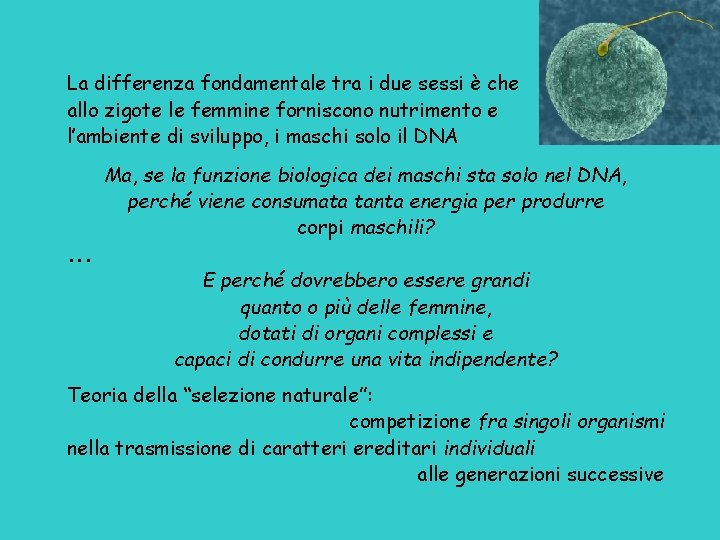 La differenza fondamentale tra i due sessi è che allo zigote le femmine forniscono nutrimento e l'ambiente di sviluppo, i maschi solo il DNA

Ma, se la funzione biologica dei maschi sta solo nel DNA, perché viene consumata tanta energia per produrre corpi maschili?

…

E perché dovrebbero essere grandi quanto o più delle femmine, dotati di organi complessi e capaci di condurre una vita indipendente?

Teoria della "selezione naturale": competizione fra singoli organismi nella trasmissione di caratteri ereditari individuali alle generazioni successive